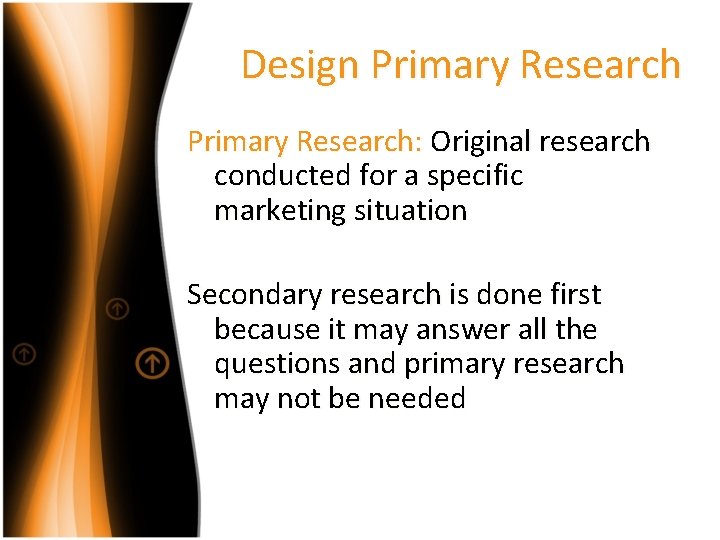 Design Primary Research

Primary Research: Original research conducted for a specific marketing situation

Secondary research is done first because it may answer all the questions and primary research may not be needed